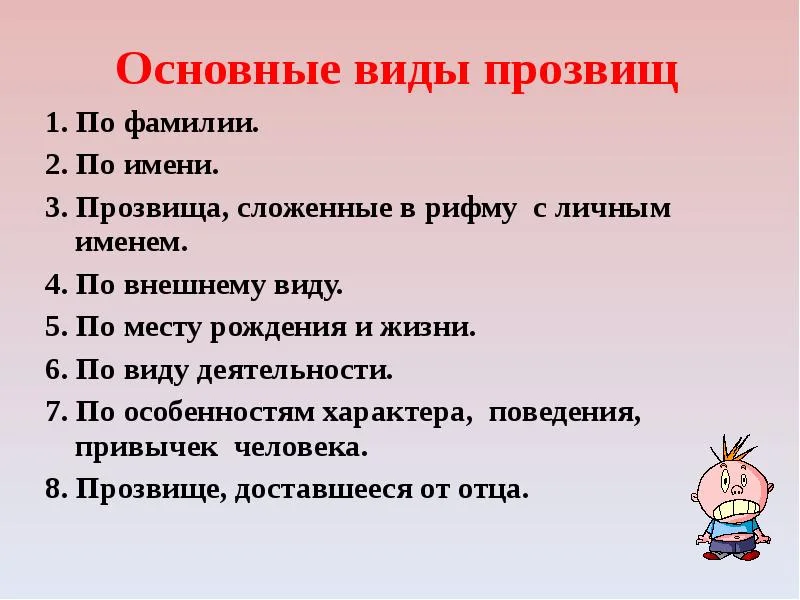 Основные виды прозвищ

1. По фамилии.
2. По имени.
3. Прозвища, сложенные в рифму с личным именем.
4. По внешнему виду.
5. По месту рождения и жизни.
6. По виду деятельности.
7. По особенностям характера, поведения, привычек человека.
8. Прозвище, доставшееся от отца.